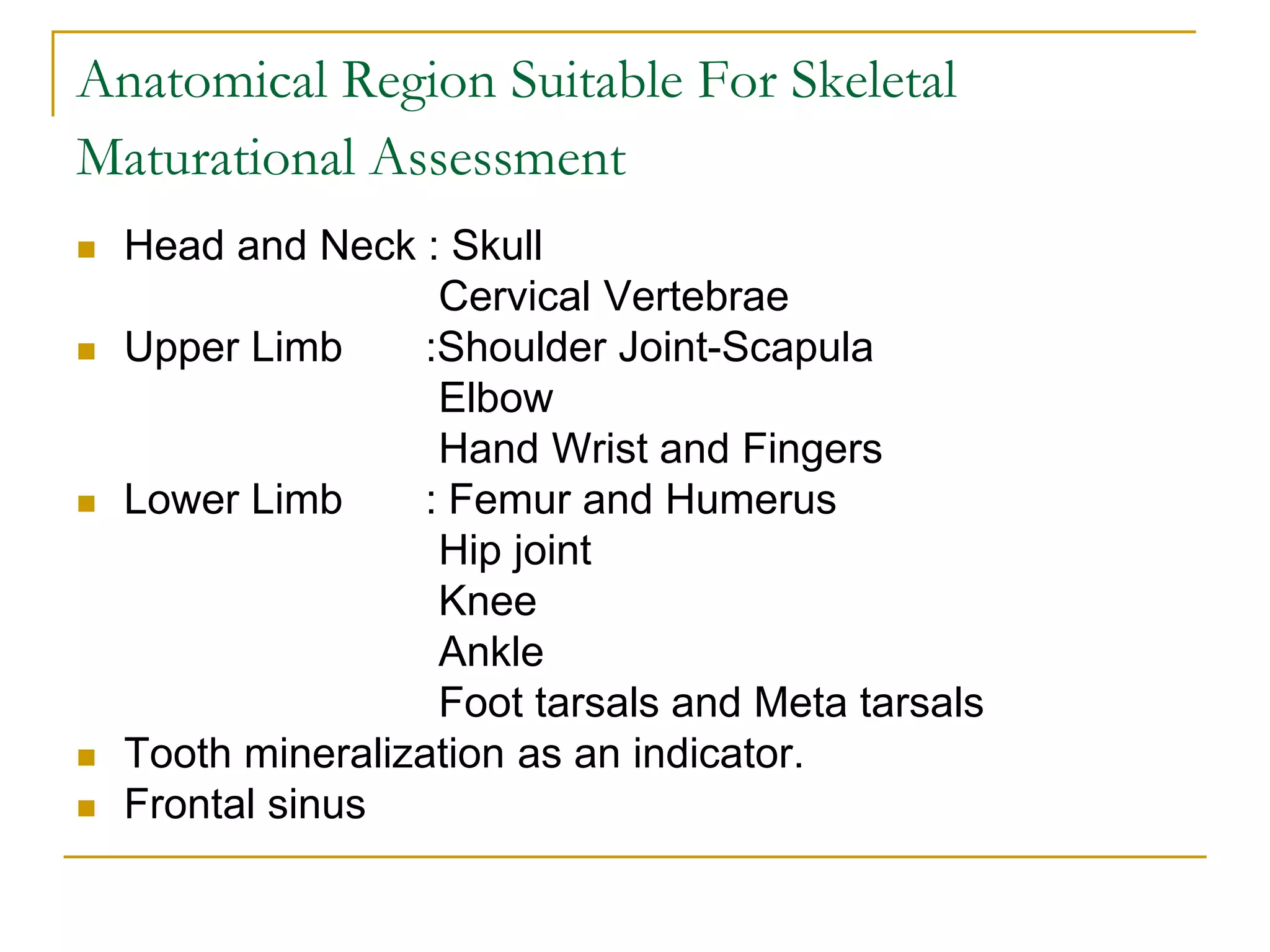 Anatomical Region Suitable For Skeletal Maturational Assessment

- Head and Neck : Skull
Cervical Vertebrae
- Upper Limb :Shoulder Joint-Scapula
Elbow
Hand Wrist and Fingers
- Lower Limb : Femur and Humerus
Hip joint
Knee
Ankle
Foot tarsals and Meta tarsals
- Tooth mineralization as an indicator.
- Frontal sinus